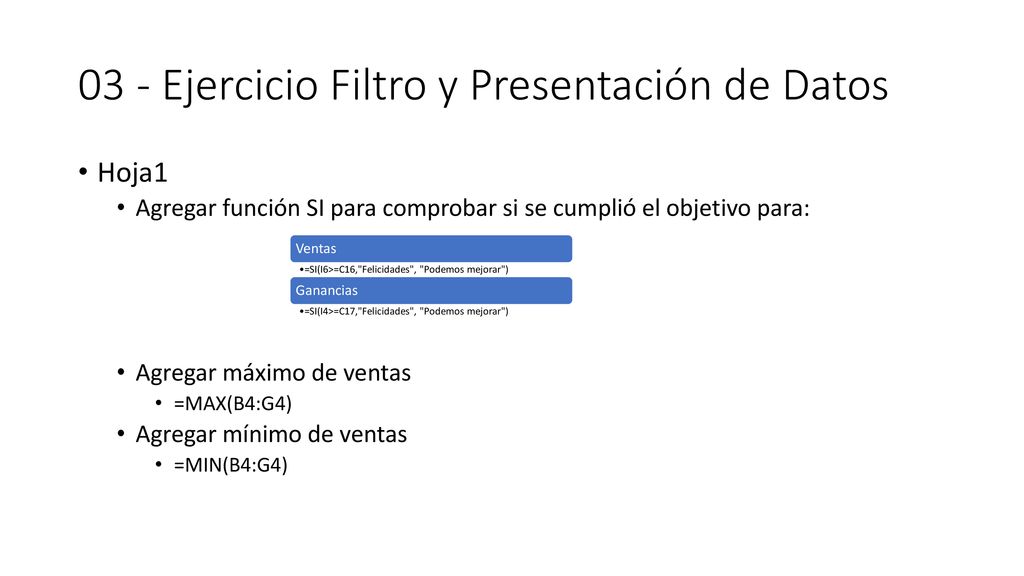 03 - Ejercicio Filtro y Presentación de Datos

• Hoja1
  • Agregar función SI para comprobar si se cumplió el objetivo para:

Ventas
•=SI(I6>=C16,"Felicidades", "Podemos mejorar")

Ganancias
•=SI(I4>=C17,"Felicidades", "Podemos mejorar")

  • Agregar máximo de ventas
    • =MAX(B4:G4)
  • Agregar mínimo de ventas
    • =MIN(B4:G4)